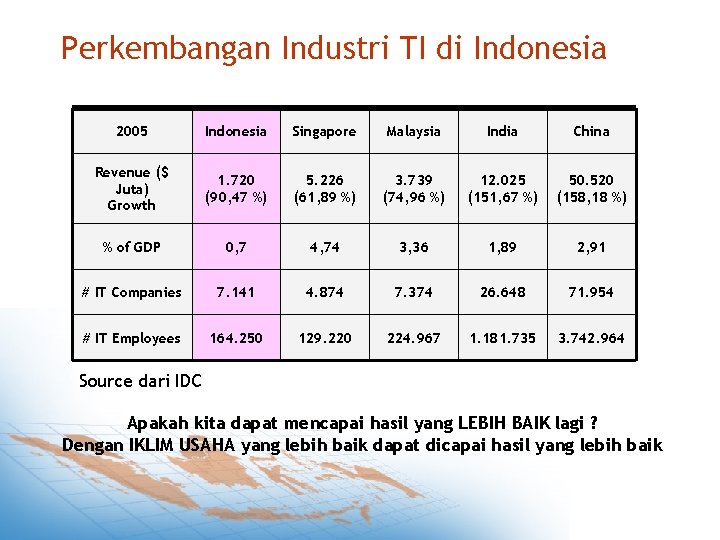 Perkembangan Industri TI di Indonesia

| 2005 | Indonesia | Singapore | Malaysia | India | China |
|---|---|---|---|---|---|
| Revenue ($ Juta) Growth | 1.720 (90,47 %) | 5.226 (61,89 %) | 3.739 (74,96 %) | 12.025 (151,67 %) | 50.520 (158,18 %) |
| % of GDP | 0,7 | 4,74 | 3,36 | 1,89 | 2,91 |
| # IT Companies | 7.141 | 4.874 | 7.374 | 26.648 | 71.954 |
| # IT Employees | 164.250 | 129.220 | 224.967 | 1.181.735 | 3.742.964 |

Source dari IDC

Apakah kita dapat mencapai hasil yang LEBIH BAIK lagi ?
Dengan IKLIM USAHA yang lebih baik dapat dicapai hasil yang lebih baik